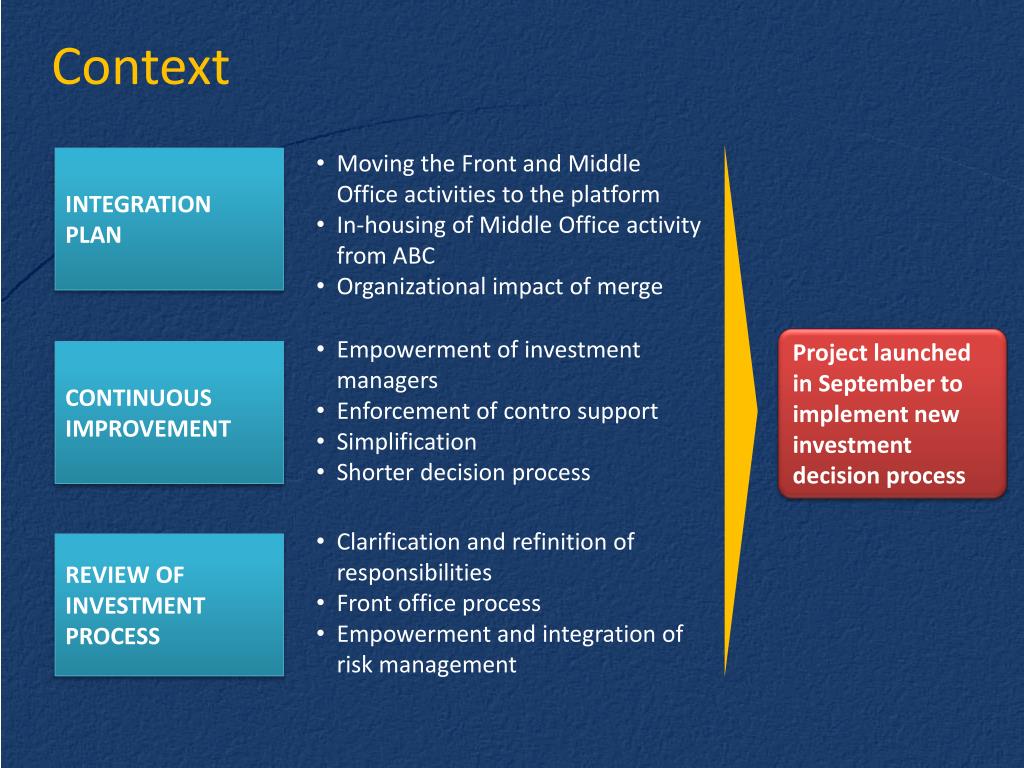 Context

INTEGRATION PLAN

• Moving the Front and Middle Office activities to the platform
• In-housing of Middle Office activity from ABC
• Organizational impact of merge

CONTINUOUS IMPROVEMENT

• Empowerment of investment managers
• Enforcement of contro support
• Simplification
• Shorter decision process

REVIEW OF INVESTMENT PROCESS

• Clarification and refinition of responsibilities
• Front office process
• Empowerment and integration of risk management

Project launched in September to implement new investment decision process